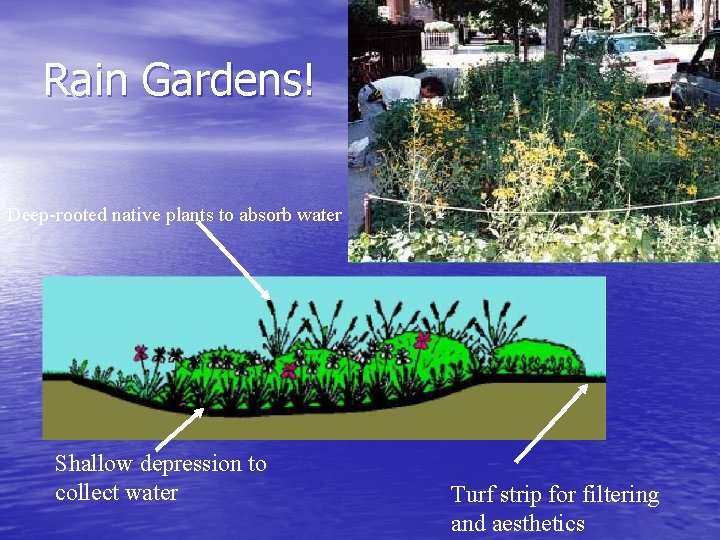 Rain Gardens!

Deep-rooted native plants to absorb water

Shallow depression to collect water

Turf strip for filtering and aesthetics